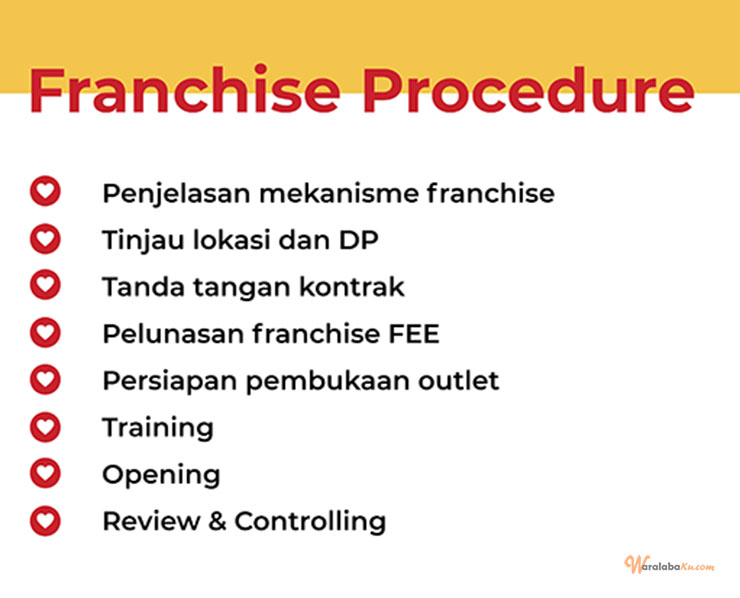 Franchise Procedure

Penjelasan mekanisme franchise
Tinjau lokasi dan DP
Tanda tangan kontrak
Pelunasan franchise FEE
Persiapan pembukaan outlet
Training
Opening
Review & Controlling

WaralabaKu.com